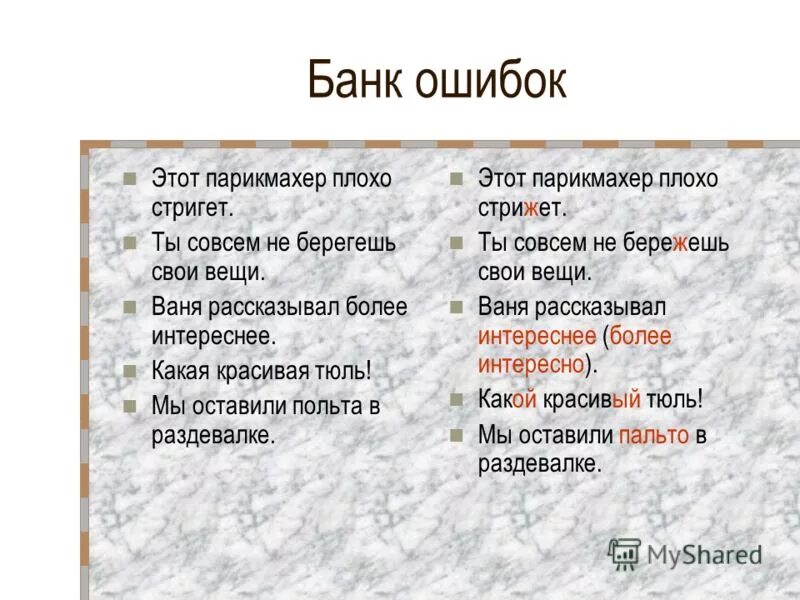 Банк ошибок

Этот парикмахер плохо стригет.

Ты совсем не берегешь свои вещи.

Ваня рассказывал более интереснее.

Какая красивая тюль!

Мы оставили польта в раздевалке.

Этот парикмахер плохо стрижет.

Ты совсем не бережешь свои вещи.

Ваня рассказывал интереснее (более интересно).

Какой красивый тюль!

Мы оставили пальто в раздевалке.

MyShared